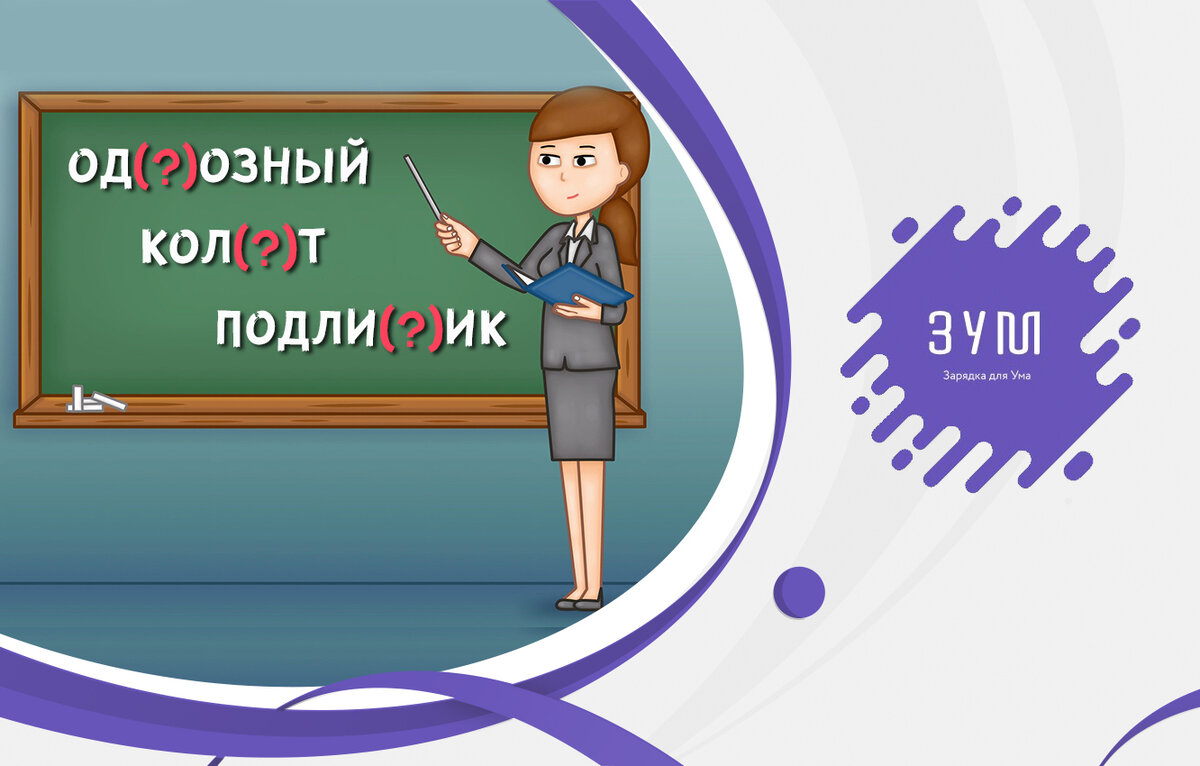 ОД(?)ОЗНЫЙ
КОЛ(?)Т
ПОДЛИ(?)ИК

ЗУМ
Зарядка для Ума